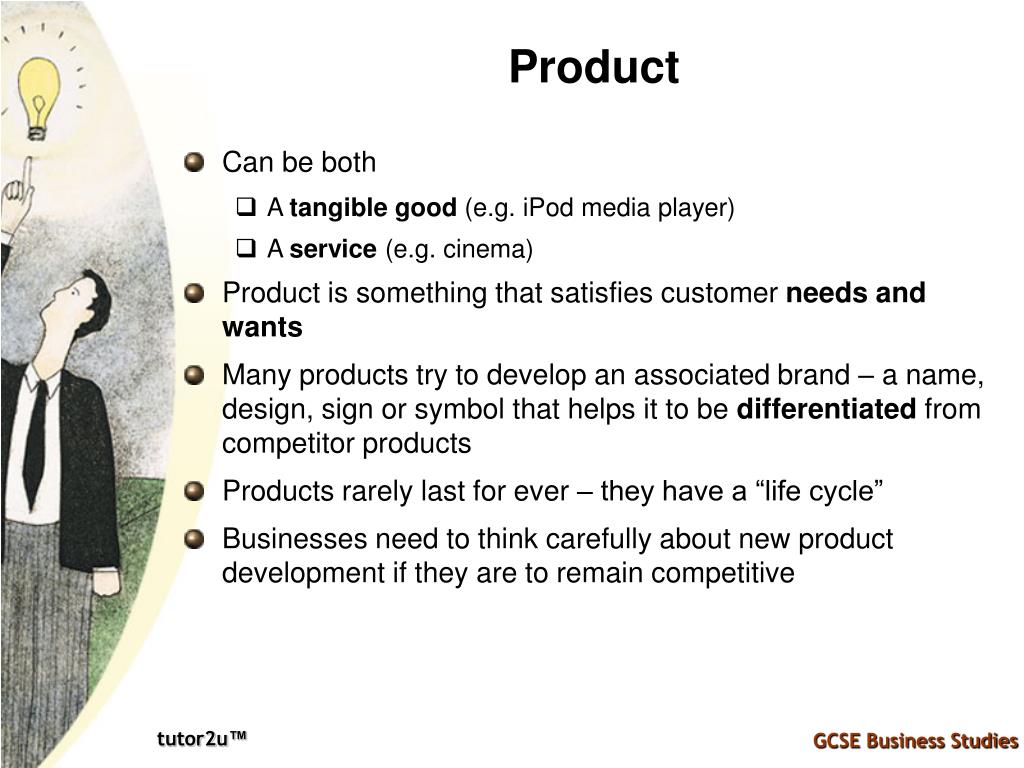 Product

Can be both

A tangible good (e.g. iPod media player)

A service (e.g. cinema)

Product is something that satisfies customer needs and wants

Many products try to develop an associated brand – a name, design, sign or symbol that helps it to be differentiated from competitor products

Products rarely last for ever – they have a “life cycle”

Businesses need to think carefully about new product development if they are to remain competitive

tutor2u™

GCSE Business Studies